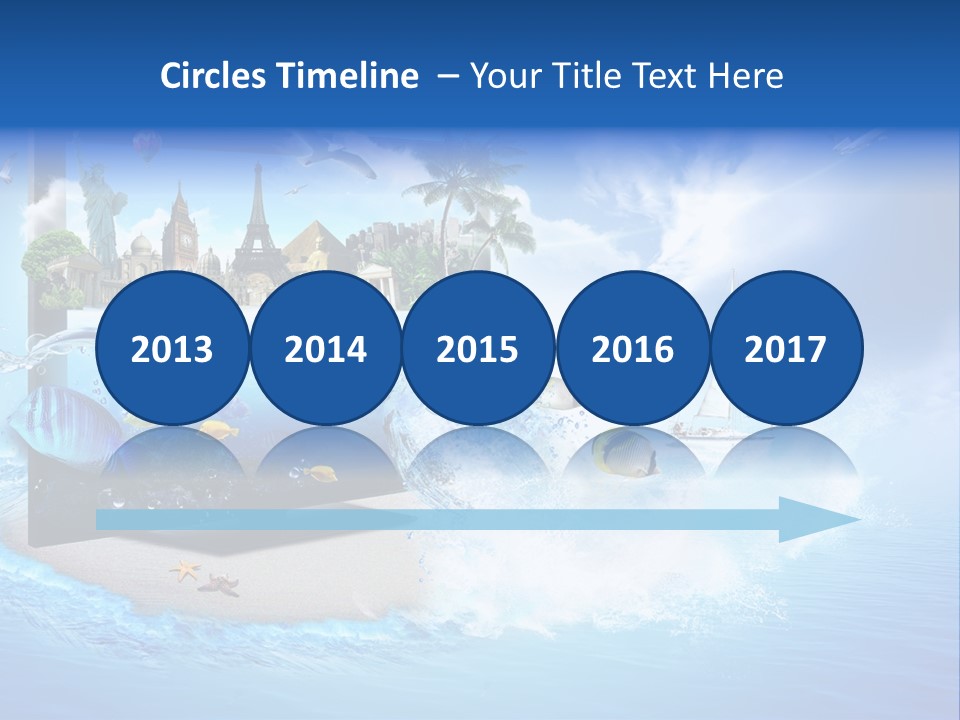 Circles Timeline – Your Title Text Here

2013

2014

2015

2016

2017